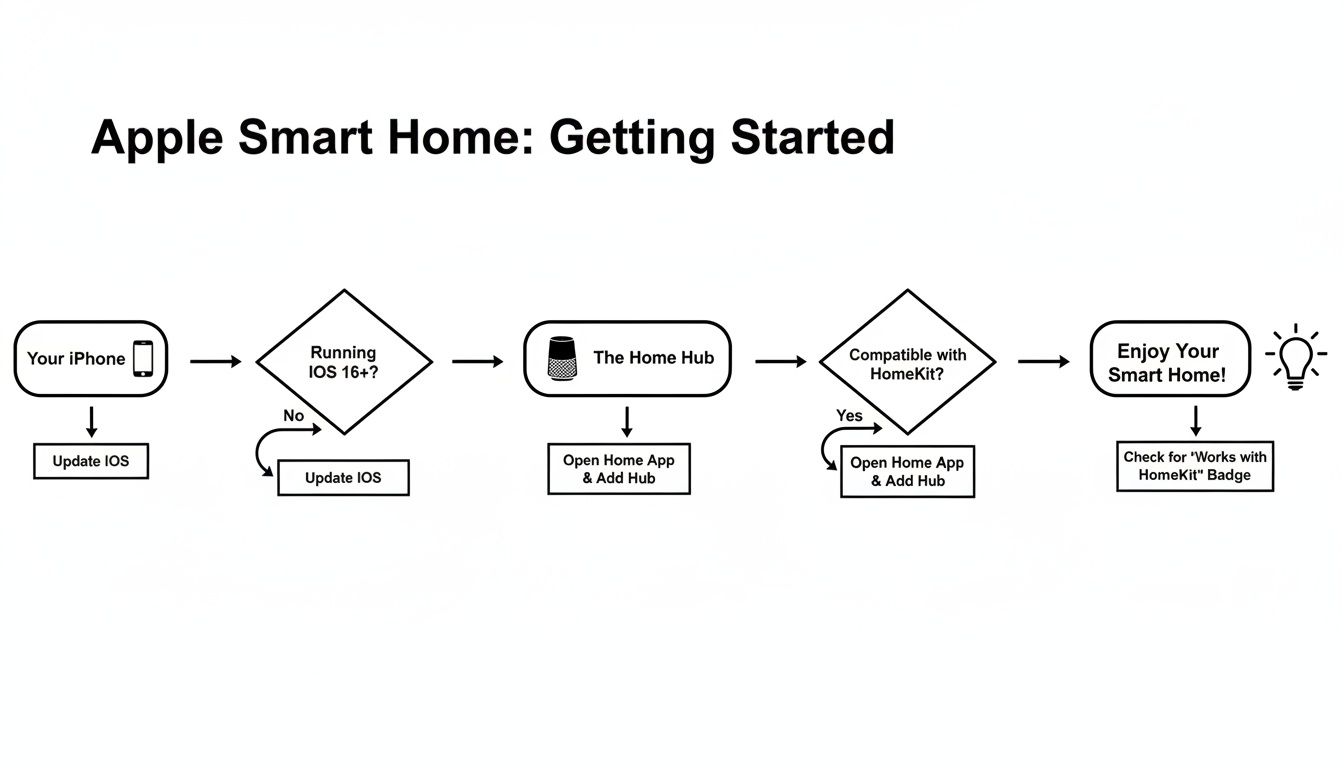 Apple Smart Home: Getting Started

Your iPhone

Update IOS

Running IOS 16+?

No

Update IOS

The Home Hub

Open Home App & Add Hub

Compatible with HomeKit?

Yes

Open Home App & Add Hub

Enjoy Your Smart Home!

Check for 'Works with HomeKit" Badge